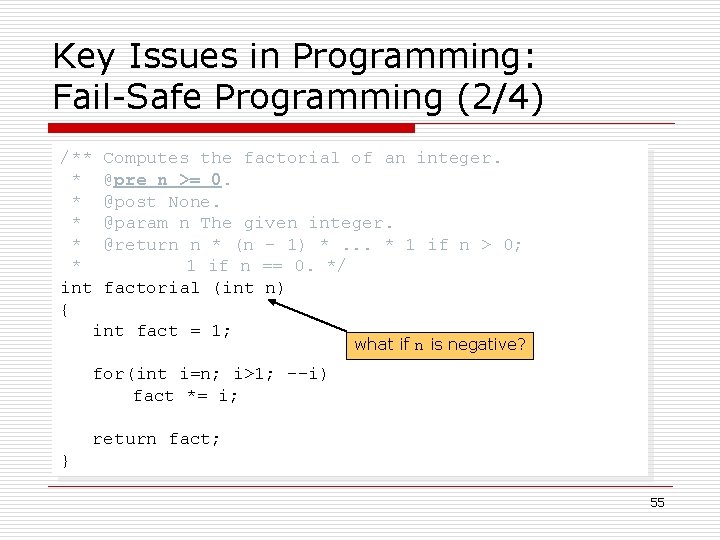 Key Issues in Programming:
Fail-Safe Programming (2/4)

/** Computes the factorial of an integer.
 *  @pre n >= 0.
 *  @post None.
 *  @param n The given integer.
 *  @return n * (n - 1) * ... * 1 if n > 0;
 *          1 if n == 0. */
int factorial (int n)
{
   int fact = 1;

   for(int i=n; i>1; --i)
       fact *= i;

   return fact;
}

what if n is negative?

55